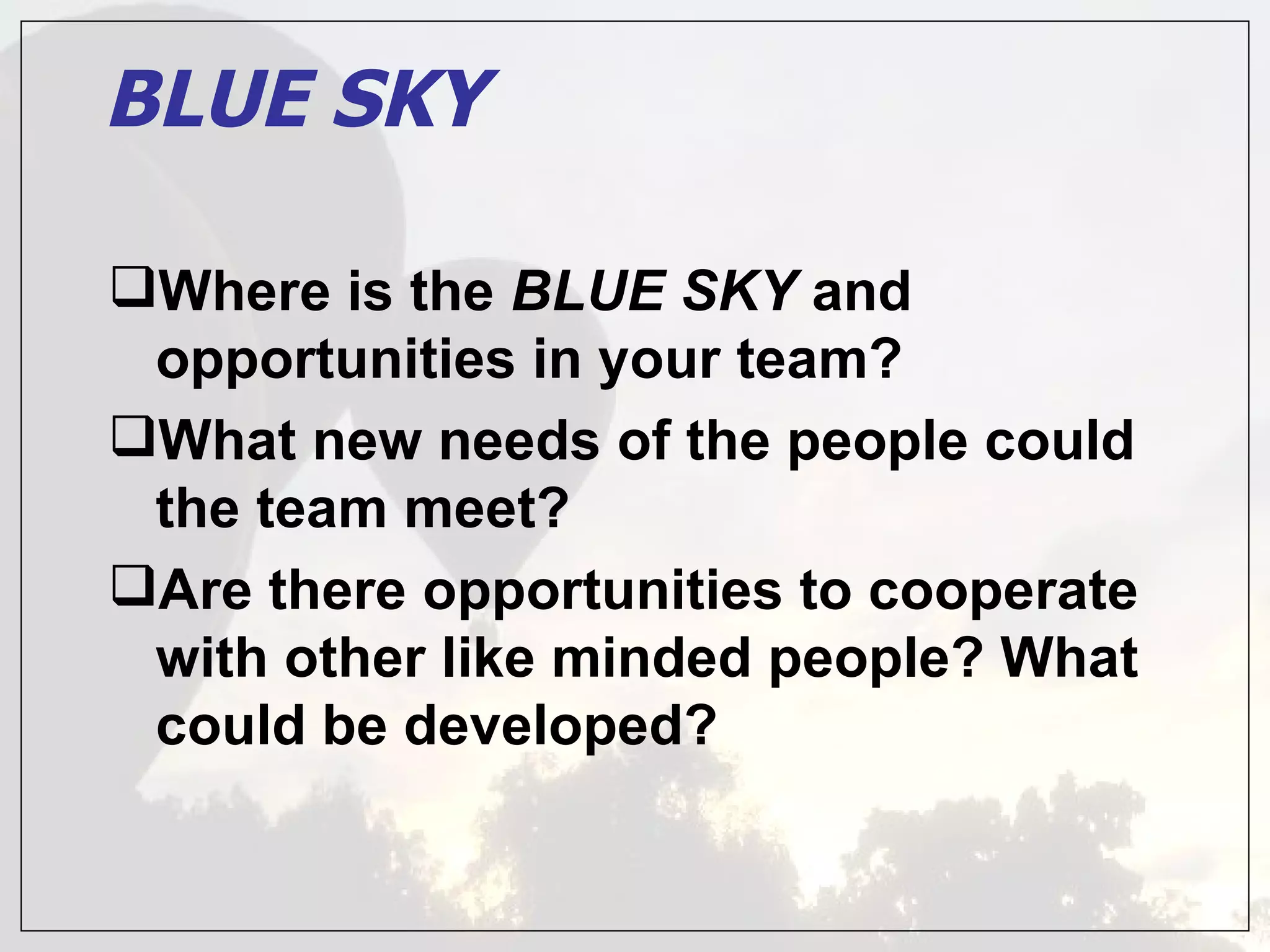 BLUE SKY

❑Where is the BLUE SKY and opportunities in your team?

❑What new needs of the people could the team meet?

❑Are there opportunities to cooperate with other like minded people? What could be developed?